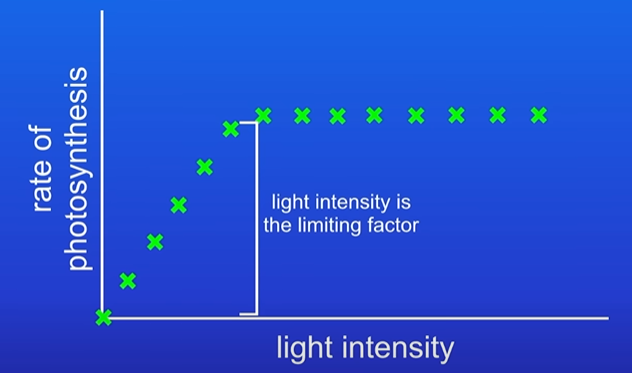 rate of photosynthesis

light intensity is the limiting factor

light intensity